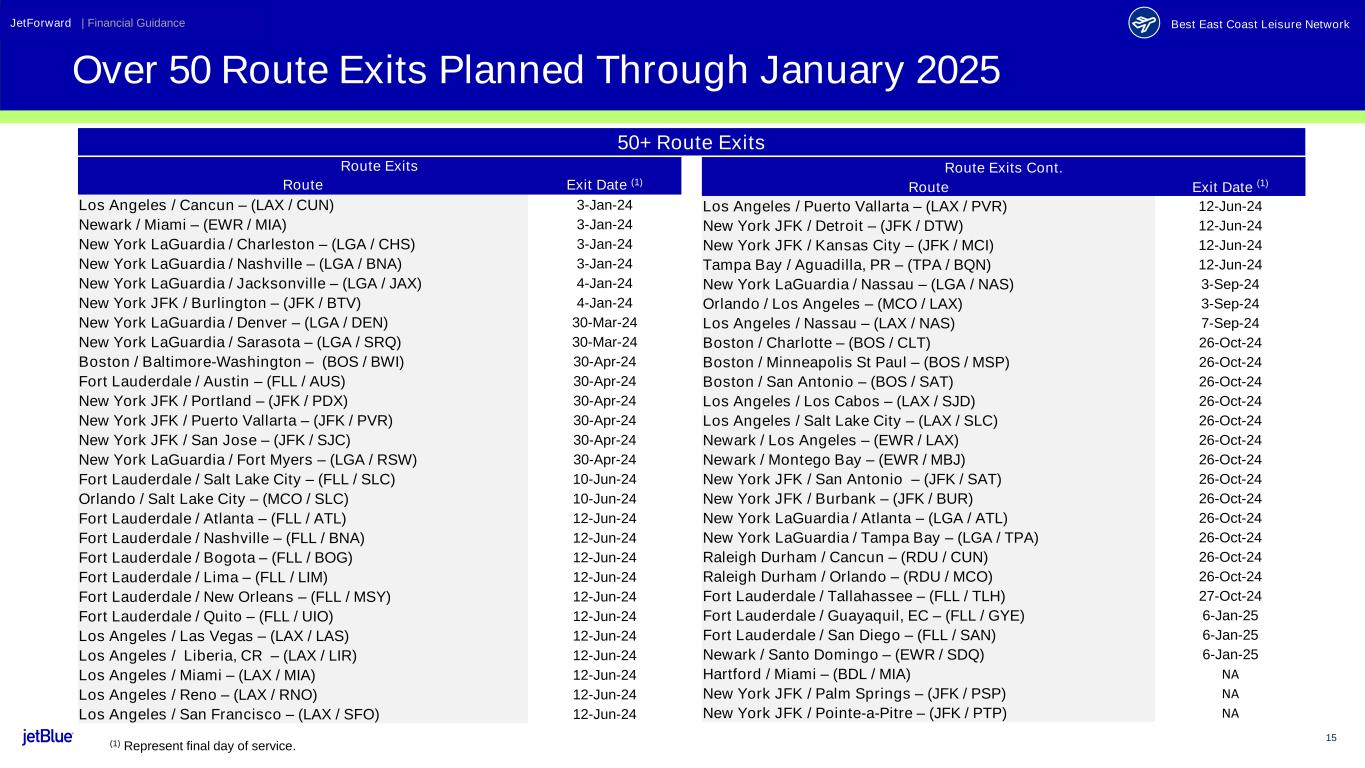 JetForward | Financial Guidance

Best East Coast Leisure Network

Over 50 Route Exits Planned Through January 2025

50+ Route Exits

Route Exits

| Route | Exit Date $^{(1)}$ |
|---|---|
| Los Angeles / Cancun – (LAX / CUN) | 3-Jan-24 |
| Newark / Miami – (EWR / MIA) | 3-Jan-24 |
| New York LaGuardia / Charleston – (LGA / CHS) | 3-Jan-24 |
| New York LaGuardia / Nashville – (LGA / BNA) | 3-Jan-24 |
| New York LaGuardia / Jacksonville – (LGA / JAX) | 4-Jan-24 |
| New York JFK / Burlington – (JFK / BTV) | 4-Jan-24 |
| New York LaGuardia / Denver – (LGA / DEN) | 30-Mar-24 |
| New York LaGuardia / Sarasota – (LGA / SRQ) | 30-Mar-24 |
| Boston / Baltimore-Washington – (BOS / BWI) | 30-Apr-24 |
| Fort Lauderdale / Austin – (FLL / AUS) | 30-Apr-24 |
| New York JFK / Portland – (JFK / PDX) | 30-Apr-24 |
| New York JFK / Puerto Vallarta – (JFK / PVR) | 30-Apr-24 |
| New York JFK / San Jose – (JFK / SJC) | 30-Apr-24 |
| New York LaGuardia / Fort Myers – (LGA / RSW) | 30-Apr-24 |
| Fort Lauderdale / Salt Lake City – (FLL / SLC) | 10-Jun-24 |
| Orlando / Salt Lake City – (MCO / SLC) | 10-Jun-24 |
| Fort Lauderdale / Atlanta – (FLL / ATL) | 12-Jun-24 |
| Fort Lauderdale / Nashville – (FLL / BNA) | 12-Jun-24 |
| Fort Lauderdale / Bogota – (FLL / BOG) | 12-Jun-24 |
| Fort Lauderdale / Lima – (FLL / LIM) | 12-Jun-24 |
| Fort Lauderdale / New Orleans – (FLL / MSY) | 12-Jun-24 |
| Fort Lauderdale / Quito – (FLL / UIO) | 12-Jun-24 |
| Los Angeles / Las Vegas – (LAX / LAS) | 12-Jun-24 |
| Los Angeles / Liberia, CR – (LAX / LIR) | 12-Jun-24 |
| Los Angeles / Miami – (LAX / MIA) | 12-Jun-24 |
| Los Angeles / Reno – (LAX / RNO) | 12-Jun-24 |
| Los Angeles / San Francisco – (LAX / SFO) | 12-Jun-24 |

Route Exits Cont.

| Route | Exit Date $^{(1)}$ |
|---|---|
| Los Angeles / Puerto Vallarta – (LAX / PVR) | 12-Jun-24 |
| New York JFK / Detroit – (JFK / DTW) | 12-Jun-24 |
| New York JFK / Kansas City – (JFK / MCI) | 12-Jun-24 |
| Tampa Bay / Aguadilla, PR – (TPA / BQN) | 12-Jun-24 |
| New York LaGuardia / Nassau – (LGA / NAS) | 3-Sep-24 |
| Orlando / Los Angeles – (MCO / LAX) | 3-Sep-24 |
| Los Angeles / Nassau – (LAX / NAS) | 7-Sep-24 |
| Boston / Charlotte – (BOS / CLT) | 26-Oct-24 |
| Boston / Minneapolis St Paul – (BOS / MSP) | 26-Oct-24 |
| Boston / San Antonio – (BOS / SAT) | 26-Oct-24 |
| Los Angeles / Los Cabos – (LAX / SJD) | 26-Oct-24 |
| Los Angeles / Salt Lake City – (LAX / SLC) | 26-Oct-24 |
| Newark / Los Angeles – (EWR / LAX) | 26-Oct-24 |
| Newark / Montego Bay – (EWR / MBJ) | 26-Oct-24 |
| New York JFK / San Antonio – (JFK / SAT) | 26-Oct-24 |
| New York JFK / Burbank – (JFK / BUR) | 26-Oct-24 |
| New York LaGuardia / Atlanta – (LGA / ATL) | 26-Oct-24 |
| New York LaGuardia / Tampa Bay – (LGA / TPA) | 26-Oct-24 |
| Raleigh Durham / Cancun – (RDU / CUN) | 26-Oct-24 |
| Raleigh Durham / Orlando – (RDU / MCO) | 26-Oct-24 |
| Fort Lauderdale / Tallahassee – (FLL / TLH) | 27-Oct-24 |
| Fort Lauderdale / Guayaquil, EC – (FLL / GYE) | 6-Jan-25 |
| Fort Lauderdale / San Diego – (FLL / SAN) | 6-Jan-25 |
| Newark / Santo Domingo – (EWR / SDQ) | 6-Jan-25 |
| Hartford / Miami – (BDL / MIA) | NA |
| New York JFK / Palm Springs – (JFK / PSP) | NA |
| New York JFK / Pointe-a-Pitre – (JFK / PTP) | NA |

jetBlue

$^{(1)}$ Represent final day of service.

15